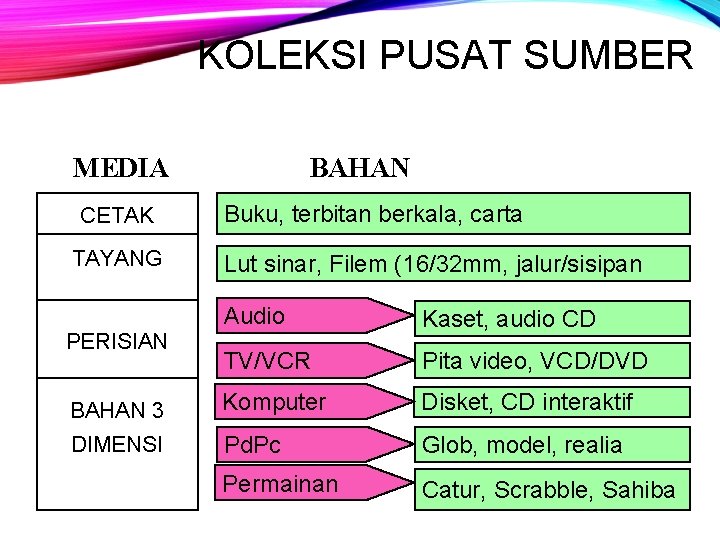 KOLEKSI PUSAT SUMBER

MEDIA

BAHAN

CETAK

TAYANG

PERISIAN

BAHAN 3 DIMENSI

Buku, terbitan berkala, carta

Lut sinar, Filem (16/32mm, jalur/sisipan

Audio

Kaset, audio CD

TV/VCR

Pita video, VCD/DVD

Komputer

Disket, CD interaktif

PdPc

Glob, model, realia

Permainan

Catur, Scrabble, Sahiba